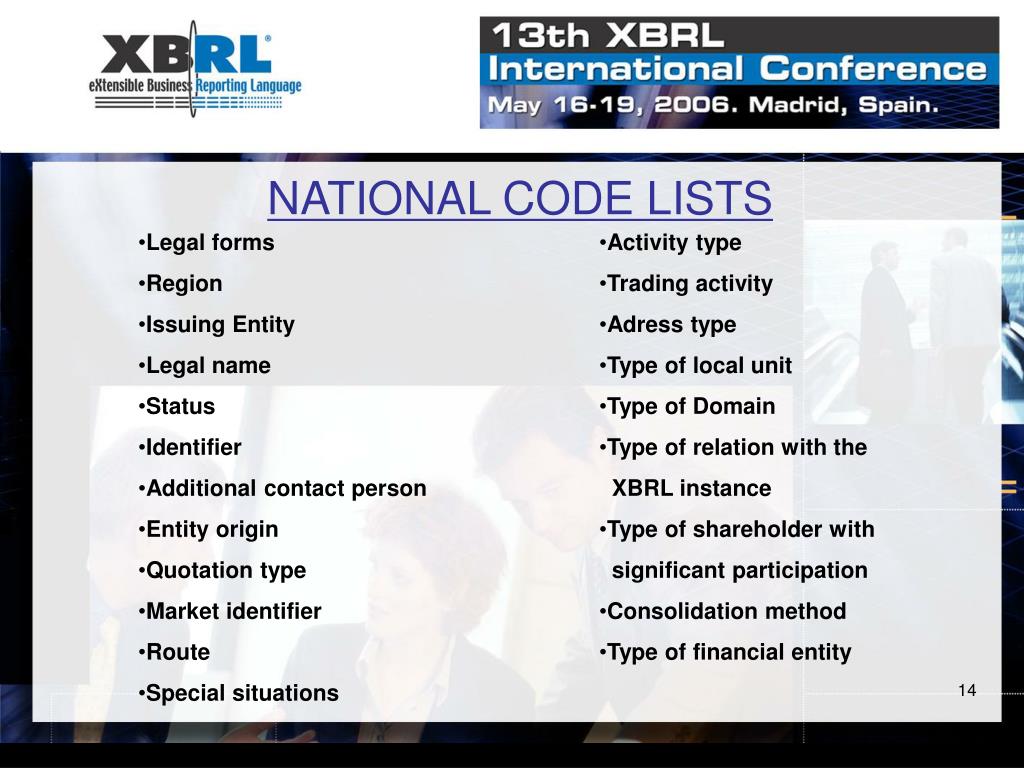 XBRL®
eXtensible Business Reporting Language

13th XBRL
International Conference
May 16-19, 2006. Madrid, Spain.

NATIONAL CODE LISTS

•Legal forms
•Region
•Issuing Entity
•Legal name
•Status
•Identifier
•Additional contact person
•Entity origin
•Quotation type
•Market identifier
•Route
•Special situations

•Activity type
•Trading activity
•Adress type
•Type of local unit
•Type of Domain
•Type of relation with the XBRL instance
•Type of shareholder with significant participation
•Consolidation method
•Type of financial entity

14